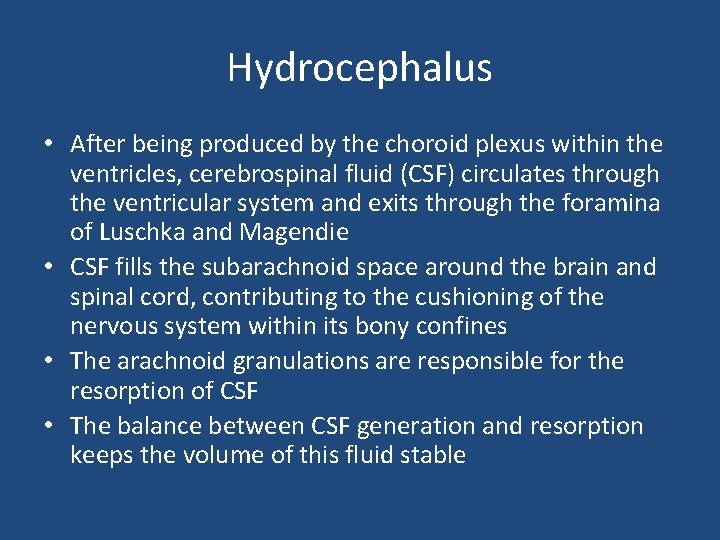 Hydrocephalus

• After being produced by the choroid plexus within the ventricles, cerebrospinal fluid (CSF) circulates through the ventricular system and exits through the foramina of Luschka and Magendie
• CSF fills the subarachnoid space around the brain and spinal cord, contributing to the cushioning of the nervous system within its bony confines
• The arachnoid granulations are responsible for the resorption of CSF
• The balance between CSF generation and resorption keeps the volume of this fluid stable